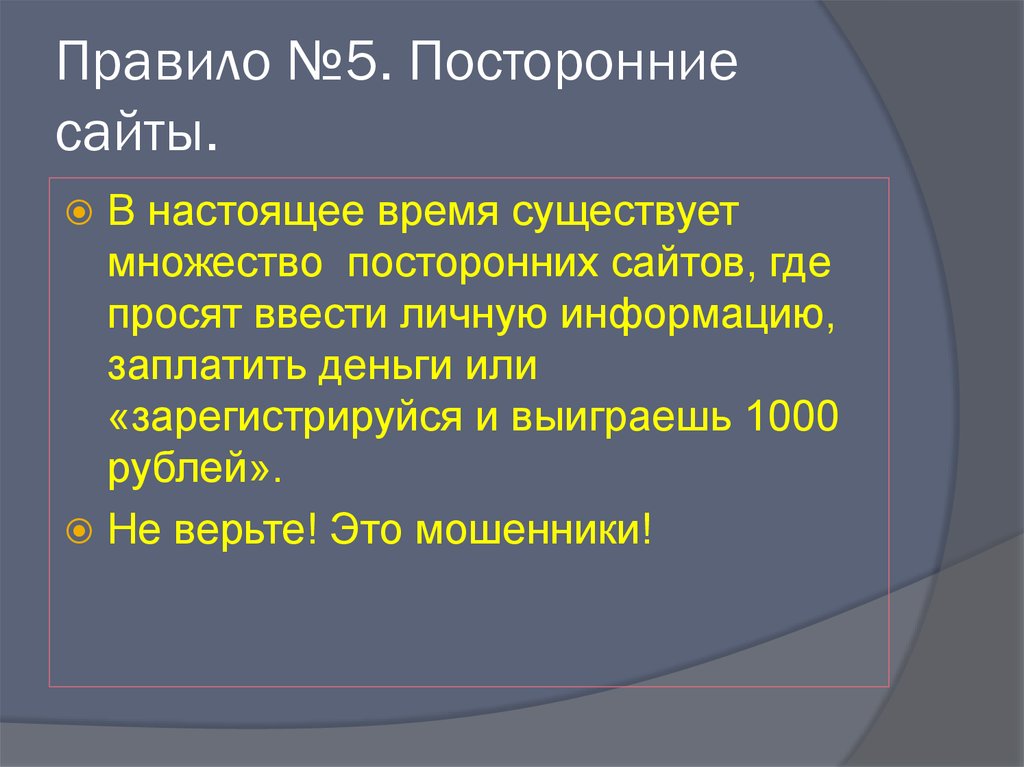 Правило №5. Посторонние сайты.

В настоящее время существует множество посторонних сайтов, где просят ввести личную информацию, заплатить деньги или «зарегистрируйся и выиграешь 1000 рублей».

Не верьте! Это мошенники!